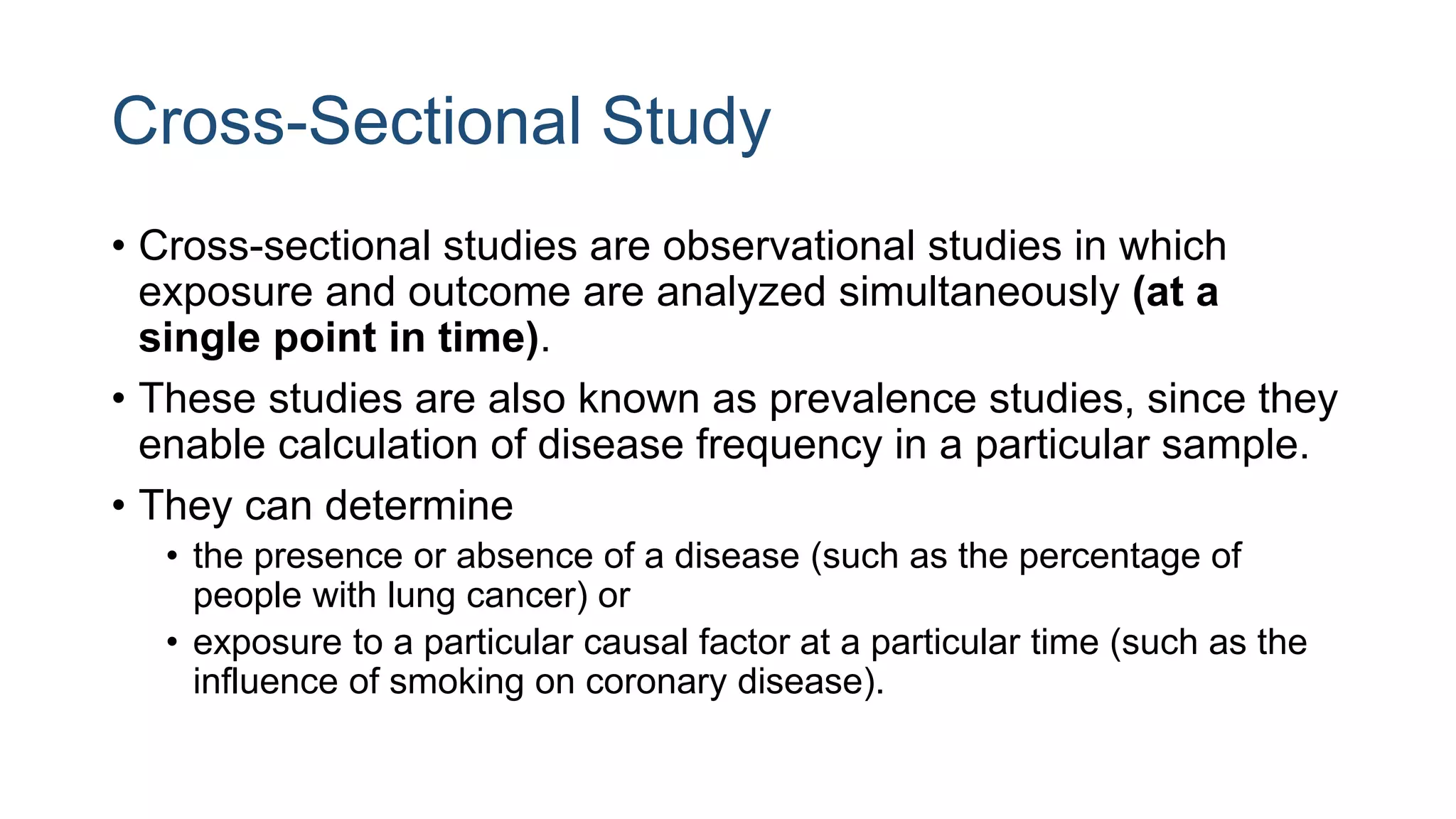 Cross-Sectional Study

• Cross-sectional studies are observational studies in which exposure and outcome are analyzed simultaneously (at a single point in time).

• These studies are also known as prevalence studies, since they enable calculation of disease frequency in a particular sample.

• They can determine
  • the presence or absence of a disease (such as the percentage of people with lung cancer) or
  • exposure to a particular causal factor at a particular time (such as the influence of smoking on coronary disease).